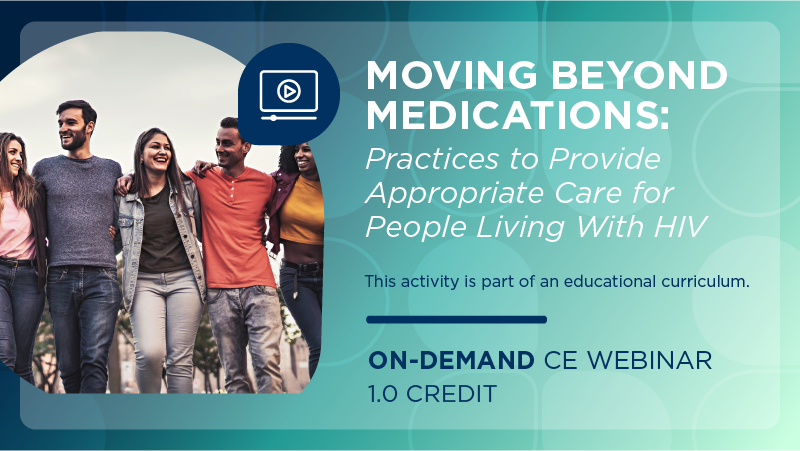 MOVING BEYOND MEDICATIONS:

Practices to Provide Appropriate Care for People Living With HIV

This activity is part of an educational curriculum.

ON-DEMAND CE WEBINAR
1.0 CREDIT